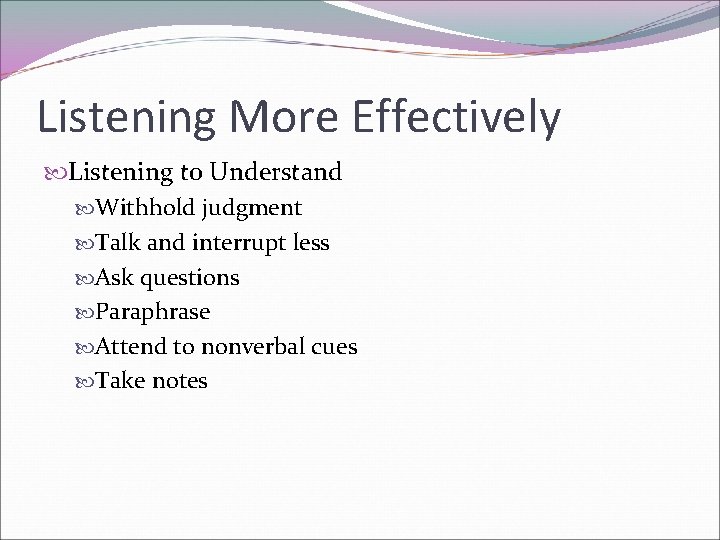 Listening More Effectively

Listening to Understand

Withhold judgment

Talk and interrupt less

Ask questions

Paraphrase

Attend to nonverbal cues

Take notes